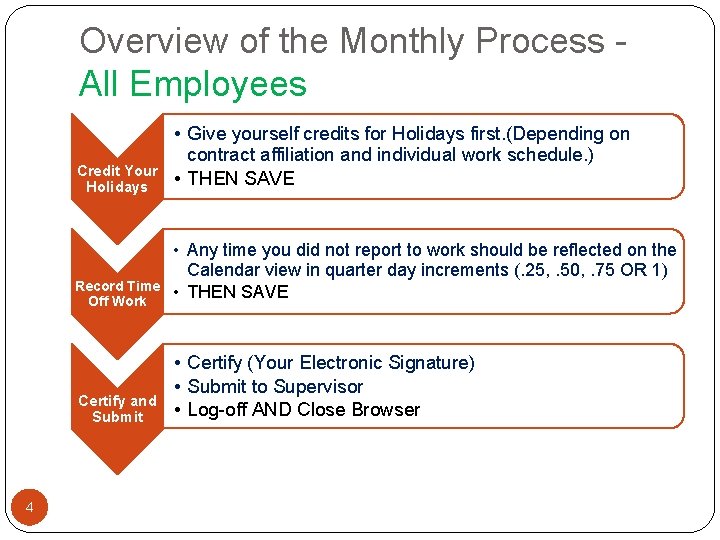 Overview of the Monthly Process - All Employees

Credit Your Holidays

• Give yourself credits for Holidays first.(Depending on contract affiliation and individual work schedule.)
• THEN SAVE

Record Time Off Work

• Any time you did not report to work should be reflected on the Calendar view in quarter day increments (.25, .50, .75 OR 1)
• THEN SAVE

Certify and Submit

• Certify (Your Electronic Signature)
• Submit to Supervisor
• Log-off AND Close Browser

4